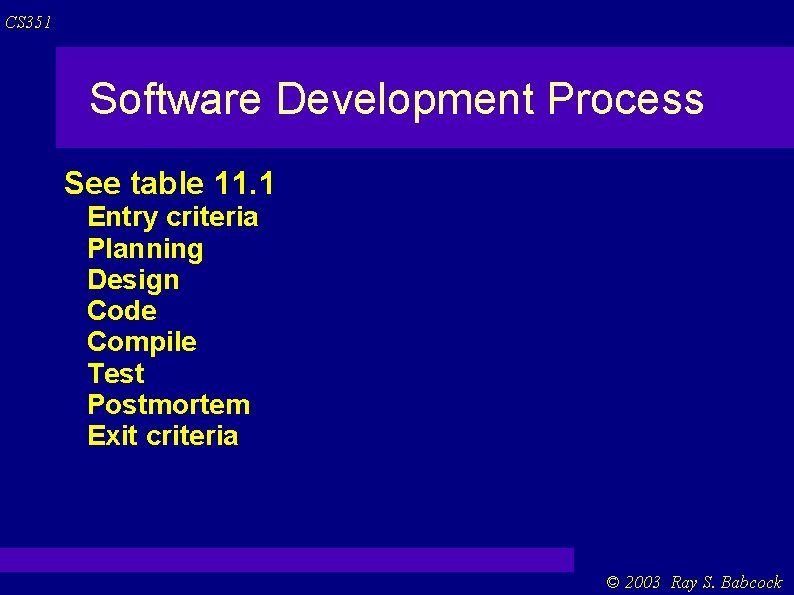 CS351

Software Development Process

See table 11.1

Entry criteria
Planning
Design
Code
Compile
Test
Postmortem
Exit criteria

© 2003 Ray S. Babcock